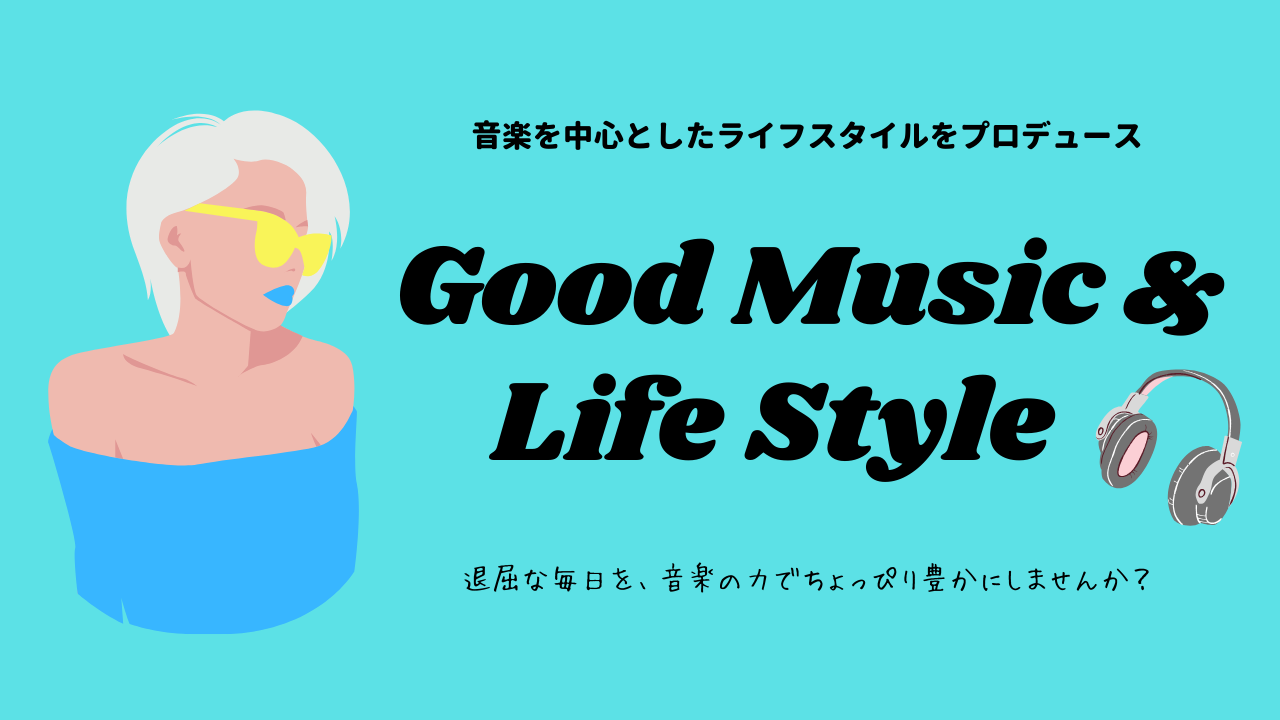 音楽を中心としたライフスタイルをプロデュース

Good Music & Life Style

退屈な毎日を、音楽の力でちょっぴり豊かにしませんか？